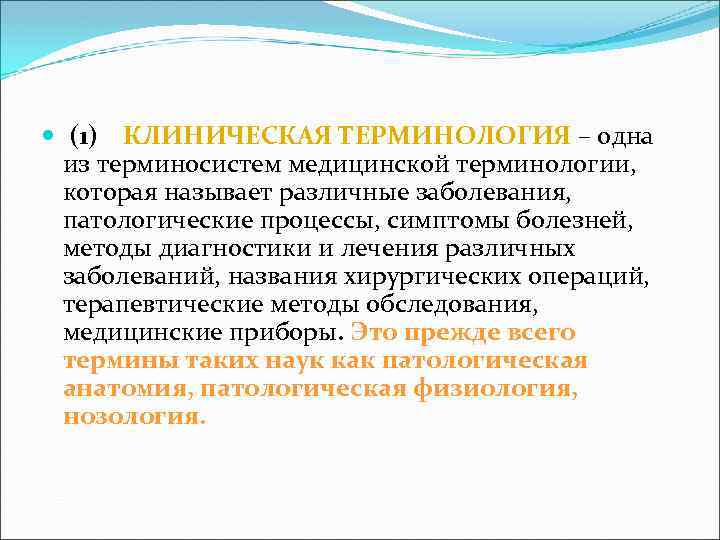 (1) КЛИНИЧЕСКАЯ ТЕРМИНОЛОГИЯ – одна из терминосистем медицинской терминологии, которая называет различные заболевания, патологические процессы, симптомы болезней, методы диагностики и лечения различных заболеваний, названия хирургических операций, терапевтические методы обследования, медицинские приборы. Это прежде всего термины таких наук как патологическая анатомия, патологическая физиология, нозология.